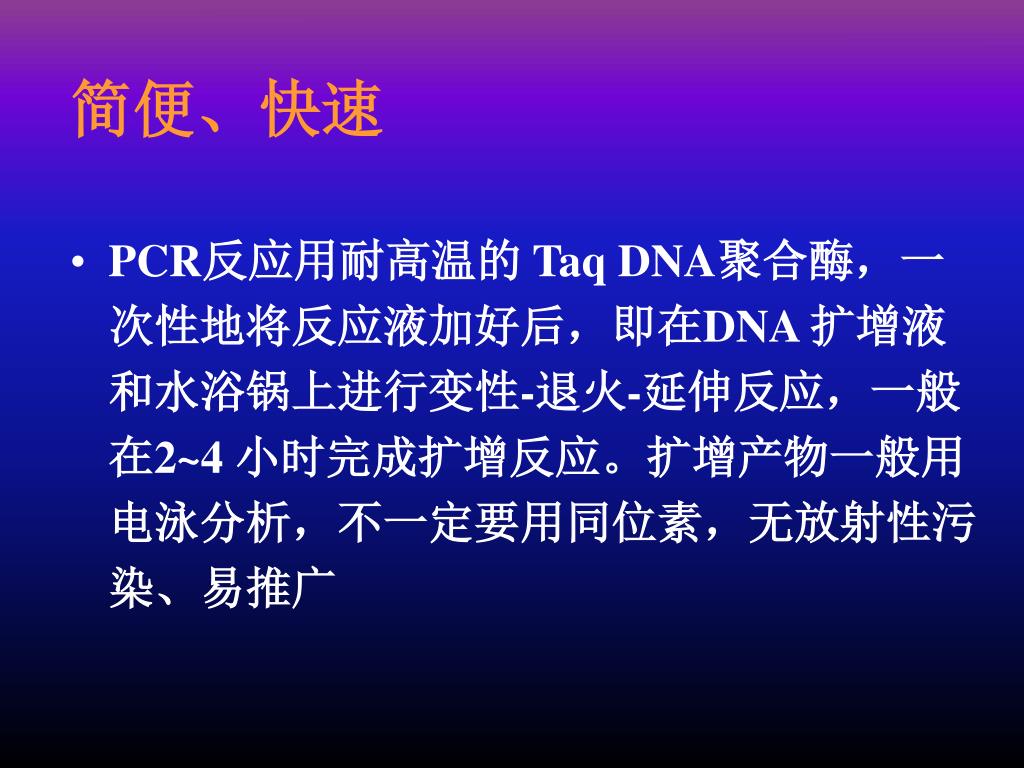 简便、快速

• PCR反应用耐高温的 Taq DNA聚合酶，一次性地将反应液加好后，即在DNA 扩增液和水浴锅上进行变性-退火-延伸反应，一般在2~4 小时完成扩增反应。扩增产物一般用电泳分析，不一定要用同位素，无放射性污染、易推广